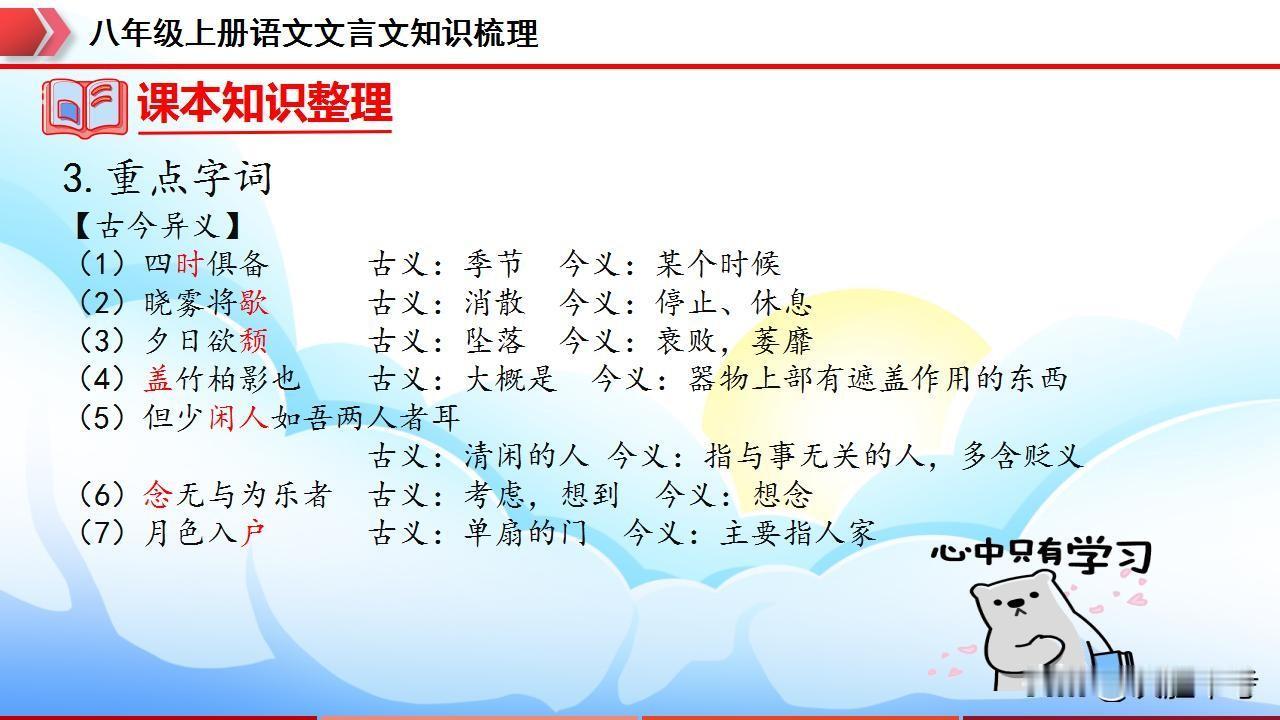 八年级上册语文文言文知识梳理

课本知识整理

3. 重点字词

【古今异义】

（1）四时俱备　　古义：季节　今义：某个时候
（2）晓雾将歇　　古义：消散　今义：停止、休息
（3）夕日欲颓　　古义：坠落　今义：衰败，萎靡
（4）盖竹柏影也　　古义：大概是　今义：器物上部有遮盖作用的东西
（5）但少闲人如吾两人者耳
古义：清闲的人　今义：指与事无关的人，多含贬义
（6）念无与为乐者　古义：考虑，想到　今义：想念
（7）月色入户　　古义：单扇的门　今义：主要指人家

心中只有学习